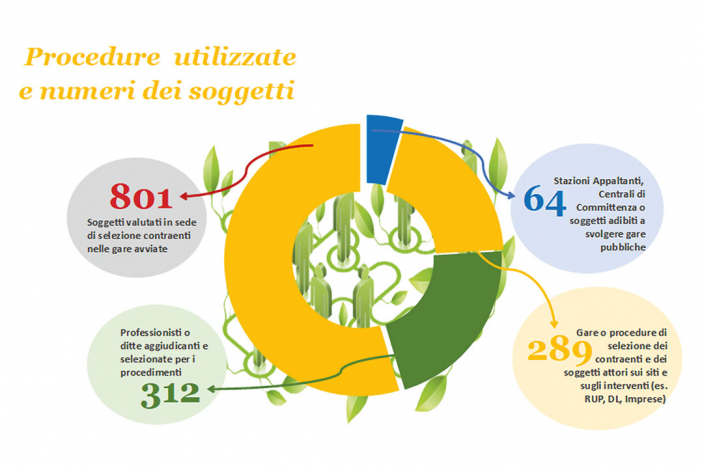 Procedure utilizzate e numeri dei soggetti

801
Soggetti valutati in sede di selezione contraenti nelle gare avviate

64
Stazioni Appaltanti, Centrali di Committenza o soggetti adibiti a svolgere gare pubbliche

Professionisti o ditte aggiudicanti e selezionate per i procedimenti
312

289
Gare o procedure di selezione dei contraenti e dei soggetti attori sui siti e sugli interventi (es. RUP, DL, Imprese)